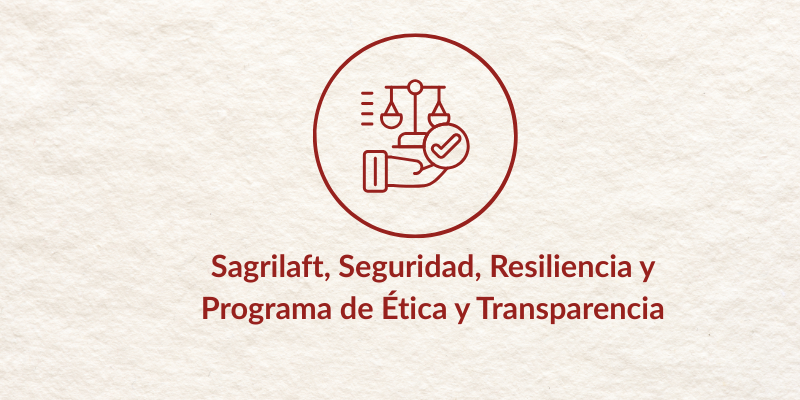 Sagrilaft, Seguridad, Resiliencia y Programa de Ética y Transparencia